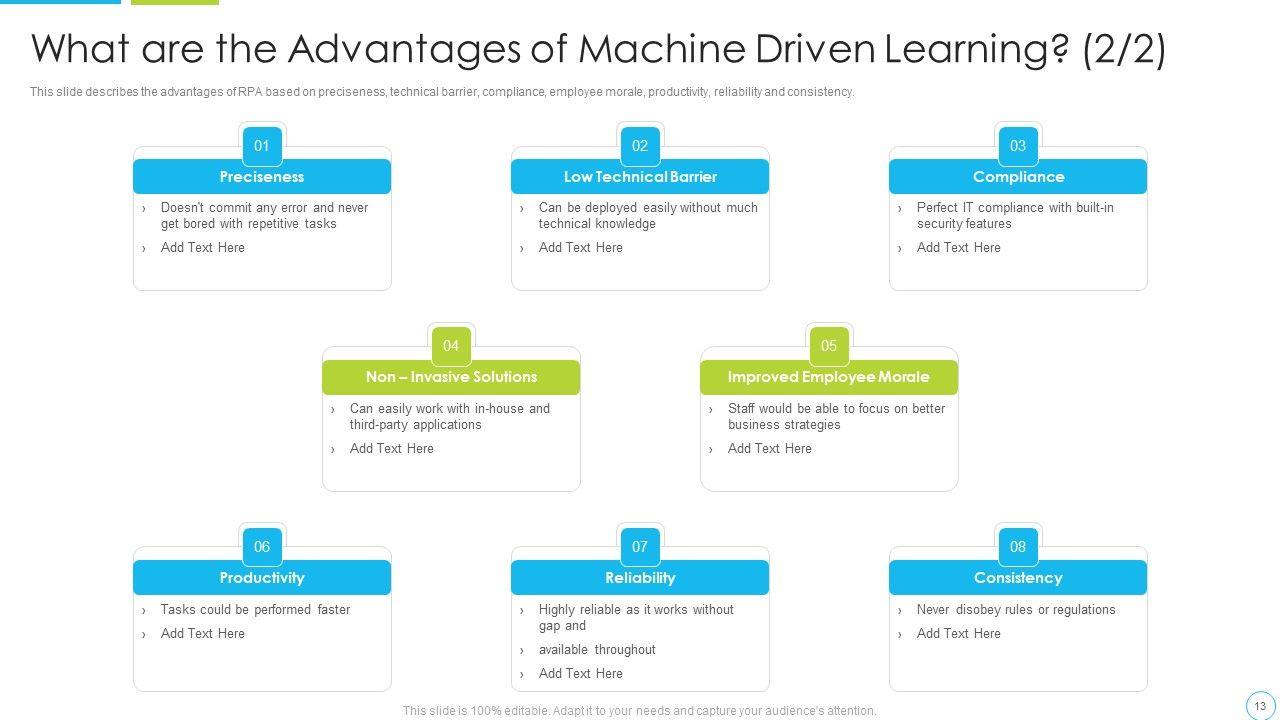 What are the Advantages of Machine Driven Learning? (2/2)

This slide describes the advantages of RPA based on preciseness, technical barrier, compliance, employee morale, productivity, reliability and consistency.

01
Preciseness
› Doesn't commit any error and never get bored with repetitive tasks
› Add Text Here

02
Low Technical Barrier
› Can be deployed easily without much technical knowledge
› Add Text Here

03
Compliance
› Perfect IT compliance with built-in security features
› Add Text Here

04
Non – Invasive Solutions
› Can easily work with in-house and third-party applications
› Add Text Here

05
Improved Employee Morale
› Staff would be able to focus on better business strategies
› Add Text Here

06
Productivity
› Tasks could be performed faster
› Add Text Here

07
Reliability
› Highly reliable as it works without gap and
› available throughout
› Add Text Here

08
Consistency
› Never disobey rules or regulations
› Add Text Here

This slide is 100% editable. Adapt it to your needs and capture your audience's attention.

13